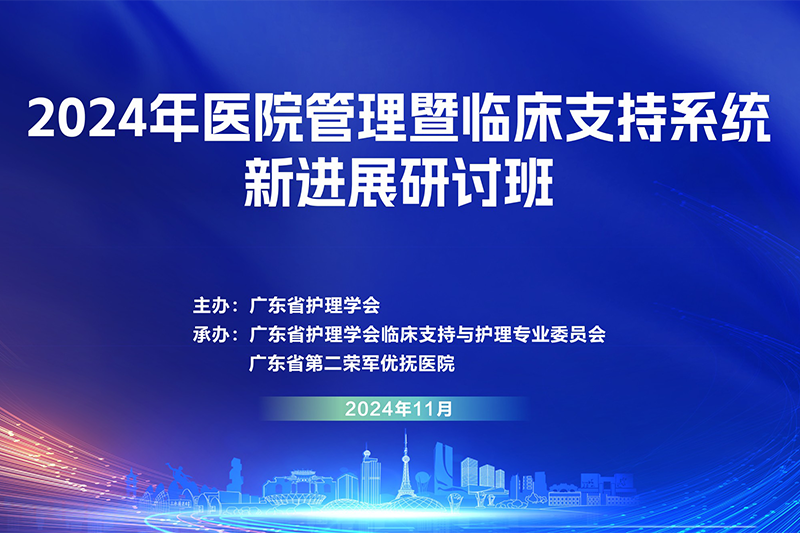 2024年医院管理暨临床支持系统新进展研讨班

主办：广东省护理学会
承办：广东省护理学会临床支持与护理专业委员会
广东省第二荣军优抚医院

2024年11月